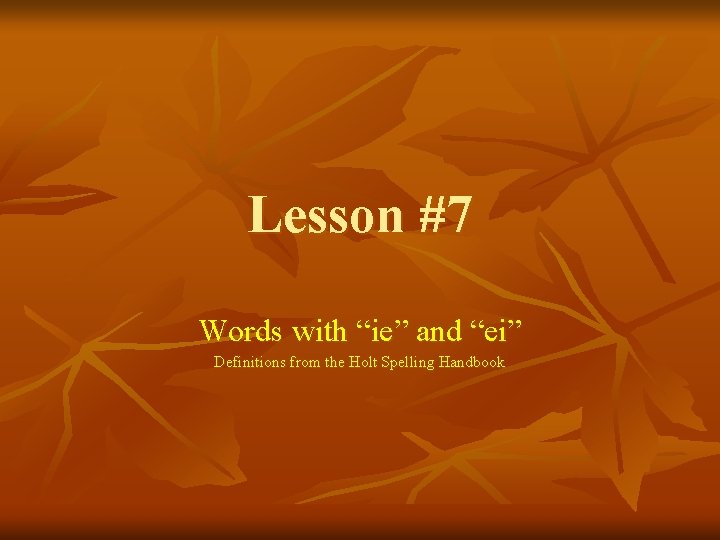 Lesson #7

Words with “ie” and “ei”

Definitions from the Holt Spelling Handbook